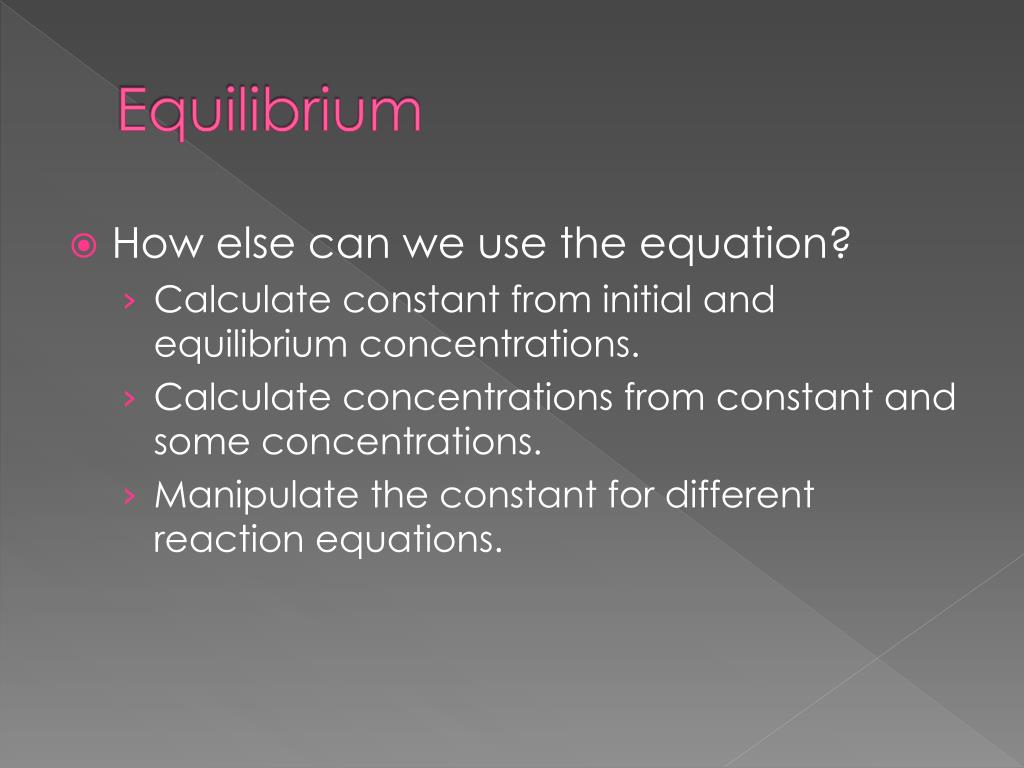 Equilibrium

How else can we use the equation?
› Calculate constant from initial and equilibrium concentrations.
› Calculate concentrations from constant and some concentrations.
› Manipulate the constant for different reaction equations.